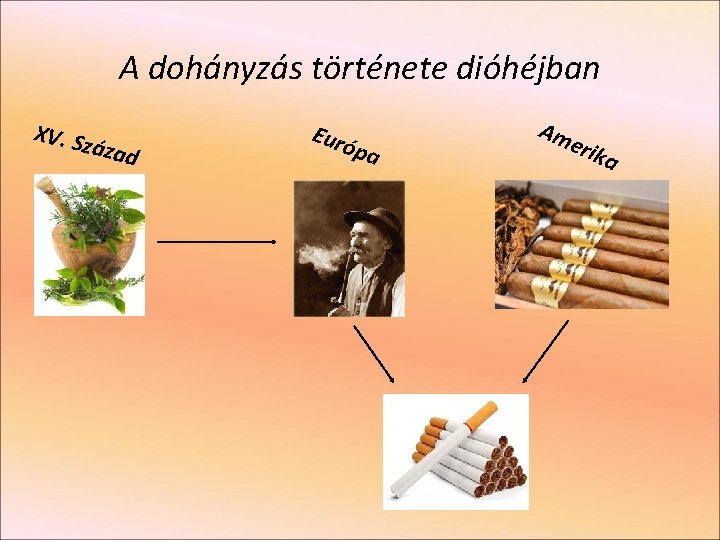 A dohányzás története dióhéjban

XV. Század

Európa

Amerika